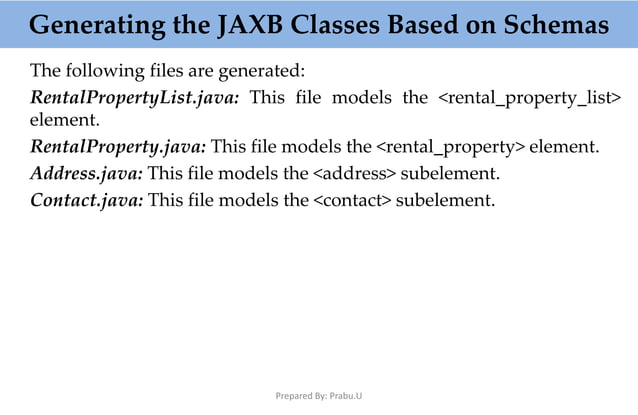 Generating the JAXB Classes Based on Schemas

The following files are generated:

RentalPropertyList.java: This file models the <rental_property_list> element.

RentalProperty.java: This file models the <rental_property> element.

Address.java: This file models the <address> subelement.

Contact.java: This file models the <contact> subelement.

Prepared By: Prabu.U